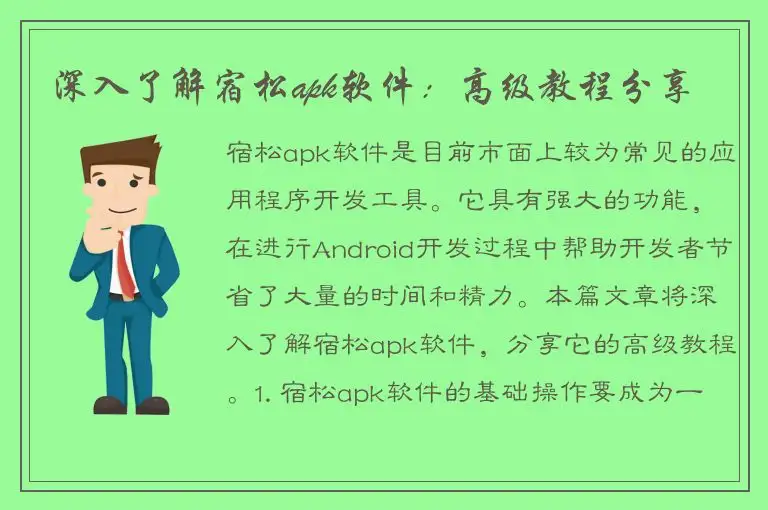 深入了解宿松apk软件：高级教程分享

宿松apk软件是目前市面上较为常见的应用程序开发工具。它具有强大的功能，在进行Android开发过程中帮助开发者节省了大量的时间和精力。本篇文章将深入了解宿松apk软件，分享它的高级教程。1. 宿松apk软件的基础操作要成为一